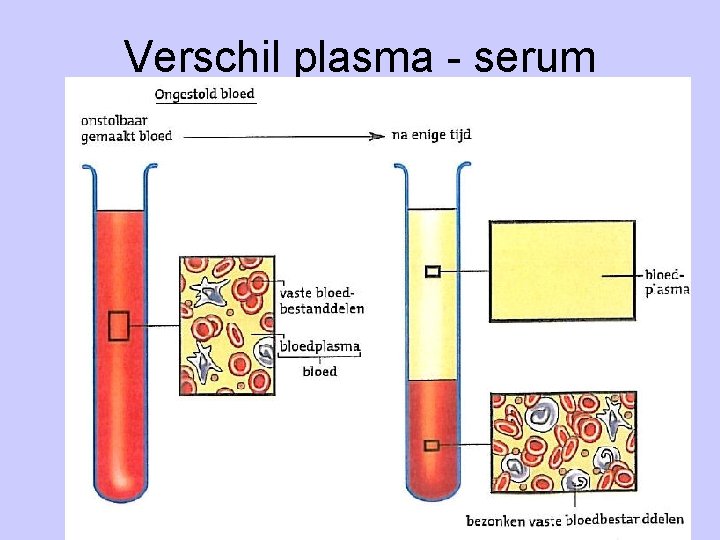 Verschil plasma - serum

Ongestold bloed

onstolbaar gemaakt bloed

na enige tijd

vaste bloedbestanddelen

bloedplasma

bloed

bloedplasma

bezonken vaste bloedbestanddelen